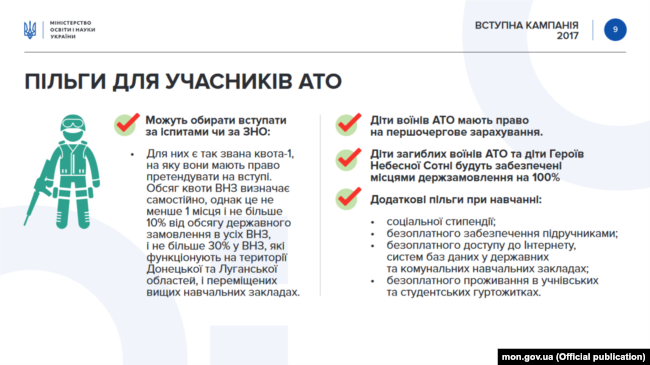 МІНІСТЕРСТВО ОСВІТИ І НАУКИ УКРАЇНИ

ВСТУПНА КАМПАНІЯ 2017

9

ПІЛЬГИ ДЛЯ УЧАСНИКІВ АТО

Можуть обирати вступати за іспитами чи за ЗНО:

• Для них є так звана квота-1, на яку вони мають право претендувати на вступі. Обсяг квоти ВНЗ визначає самостійно, однак це не менше 1 місця і не більше 10% від обсягу державного замовлення в усіх ВНЗ, і не більше 30% у ВНЗ, які функціонують на території Донецької та Луганської областей, і переміщених вищих навчальних закладах.

Діти воїнів АТО мають право на першочергове зарахування.

Діти загиблих воїнів АТО та діти Героїв Небесної Сотні будуть забезпечені місцями держзамовлення на 100%

Додаткові пільги при навчанні:

• соціальної стипендії;
• безоплатного забезпечення підручниками;
• безоплатного доступу до Інтернету, систем баз даних у державних та комунальних навчальних закладах;
• безоплатного проживання в учнівських та студентських гуртожитках.

mon.gov.ua (Official publication)